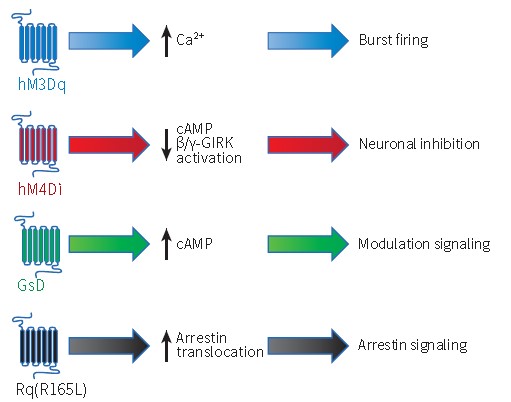 hM3Dq
↑ $Ca^{2+}$
Burst firing

hM4Di
↓ cAMP β/γ-GIRK activation
Neuronal inhibition

GsD
↑ cAMP
Modulation signaling

Rq(R165L)
↑ Arrestin translocation
Arrestin signaling